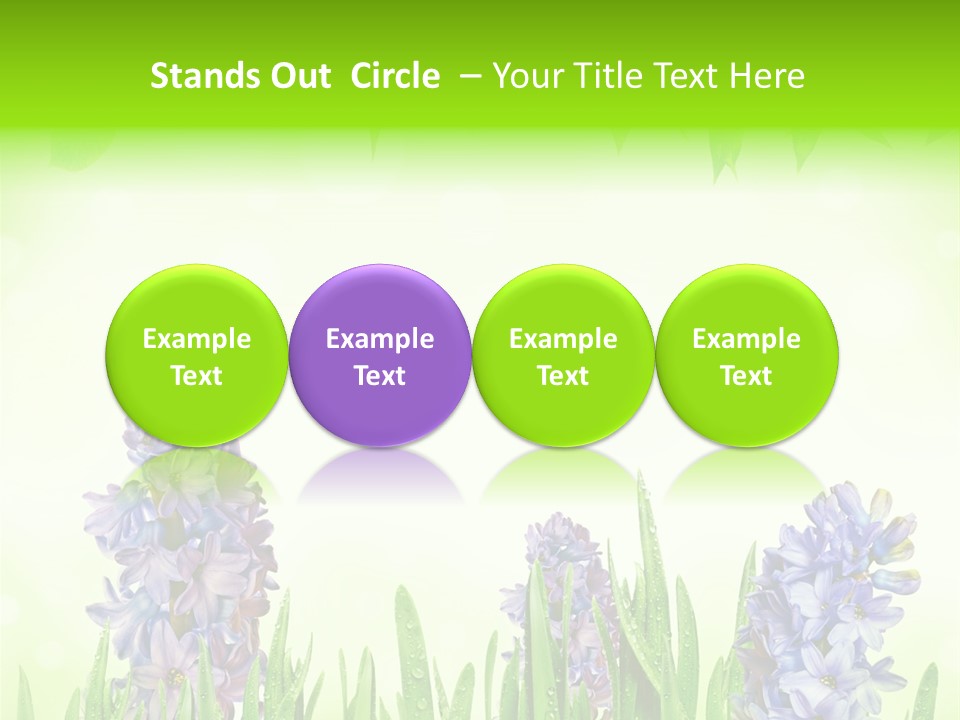 Stands Out Circle – Your Title Text Here

Example Text

Example Text

Example Text

Example Text